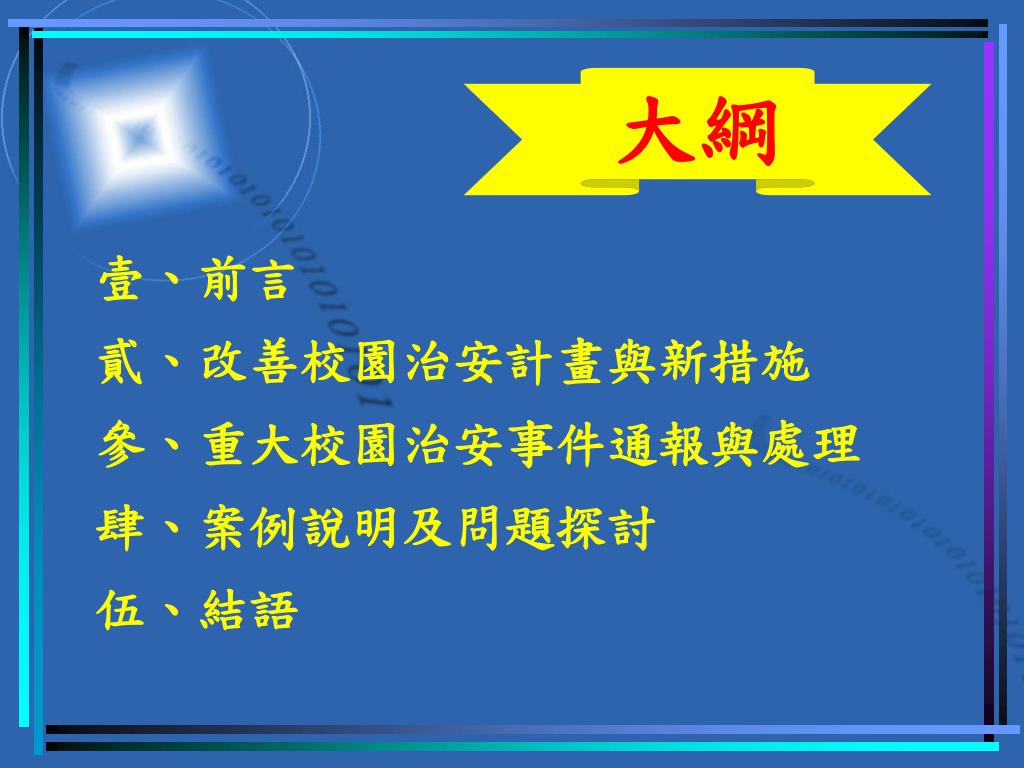 大綱

壹、前言

貳、改善校園治安計畫與新措施

參、重大校園治安事件通報與處理

肆、案例說明及問題探討

伍、結語